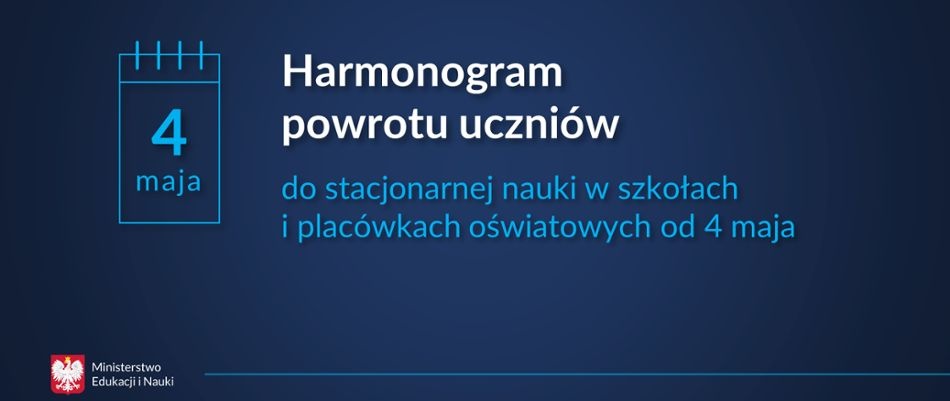 4
maja

Harmonogram powrotu uczniów

do stacjonarnej nauki w szkołach i placówkach oświatowych od 4 maja

Ministerstwo
Edukacji i Nauki